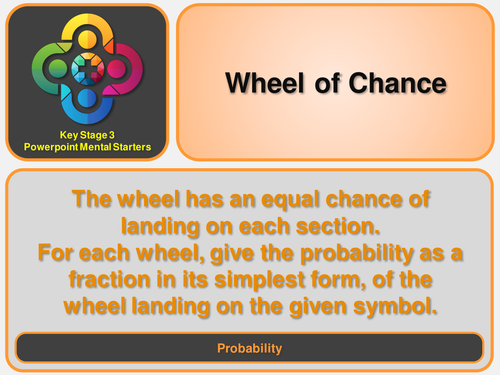 Key Stage 3
Powerpoint Mental Starters

Wheel of Chance

The wheel has an equal chance of landing on each section.
For each wheel, give the probability as a fraction in its simplest form, of the wheel landing on the given symbol.

Probability